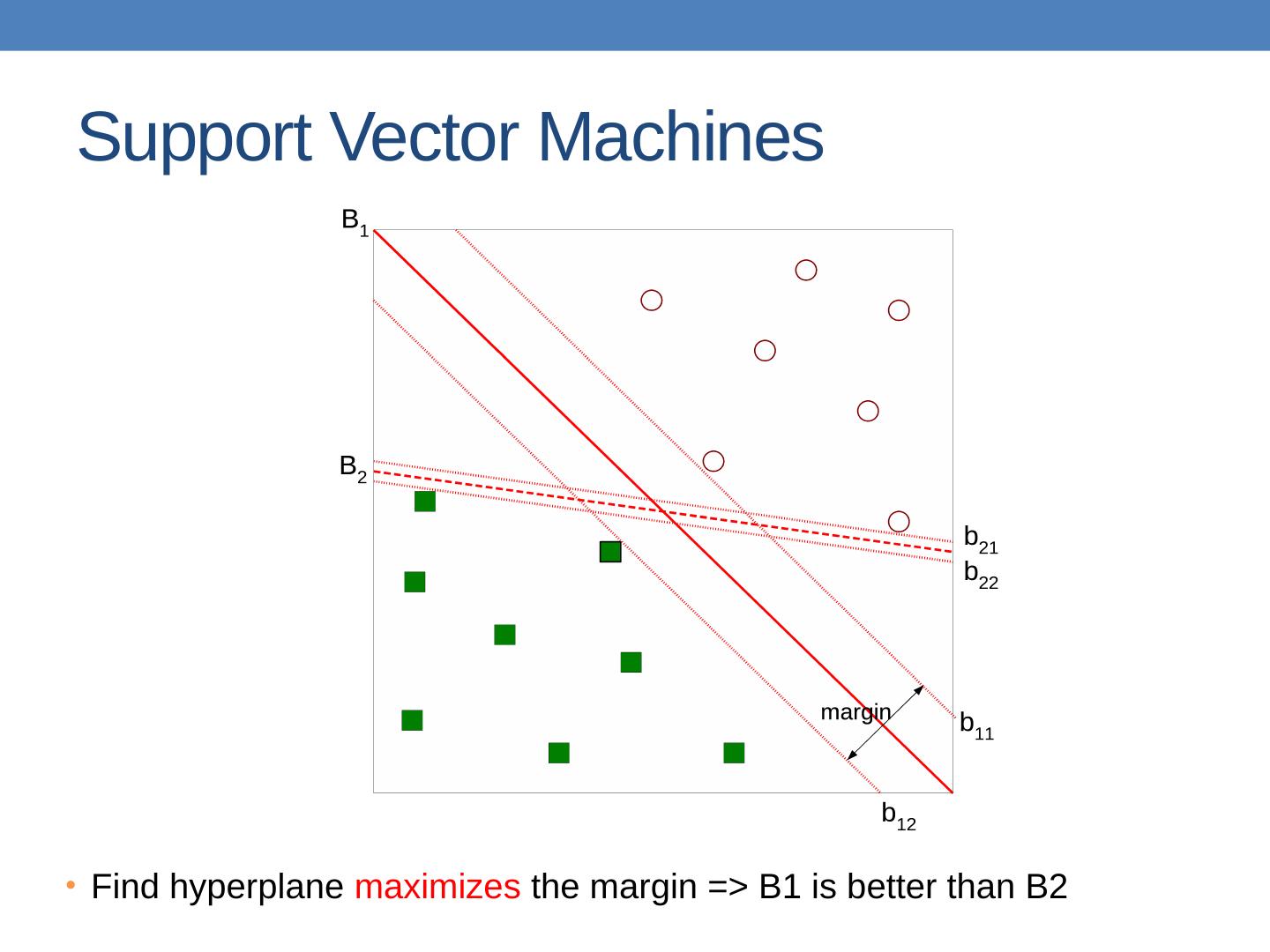 Support Vector Machines

$B_1$

$B_2$

$b_{21}$

$b_{22}$

margin

$b_{11}$

$b_{12}$

• Find hyperplane maximizes the margin => B1 is better than B2